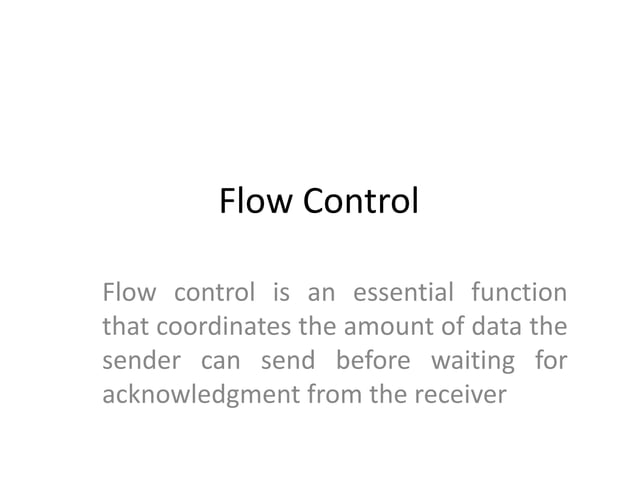 Flow Control

Flow control is an essential function that coordinates the amount of data the sender can send before waiting for acknowledgment from the receiver